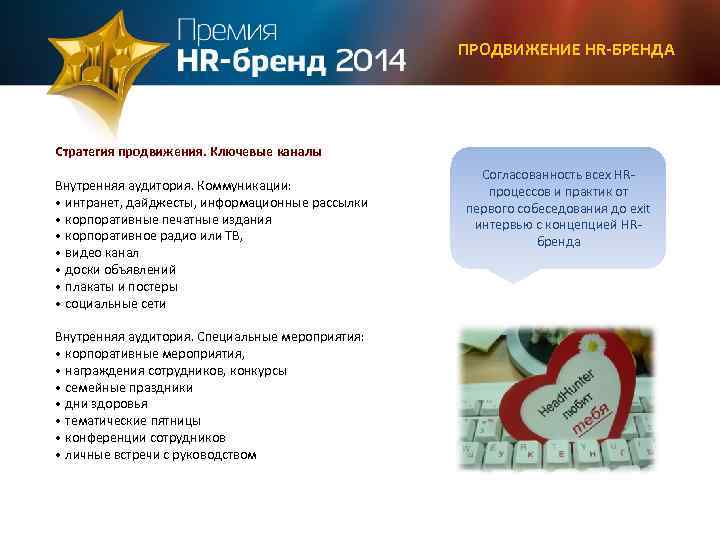 Премия
HR-бренд 2014

ПРОДВИЖЕНИЕ HR-БРЕНДА

Стратегия продвижения. Ключевые каналы

Внутренняя аудитория. Коммуникации:
• интранет, дайджесты, информационные рассылки
• корпоративные печатные издания
• корпоративное радио или ТВ,
• видео канал
• доски объявлений
• плакаты и постеры
• социальные сети

Внутренняя аудитория. Специальные мероприятия:
• корпоративные мероприятия,
• награждения сотрудников, конкурсы
• семейные праздники
• дни здоровья
• тематические пятницы
• конференции сотрудников
• личные встречи с руководством

Согласованность всех HR-процессов и практик от первого собеседования до exit интервью с концепцией HR-бренда

HeadHunter любит тебя